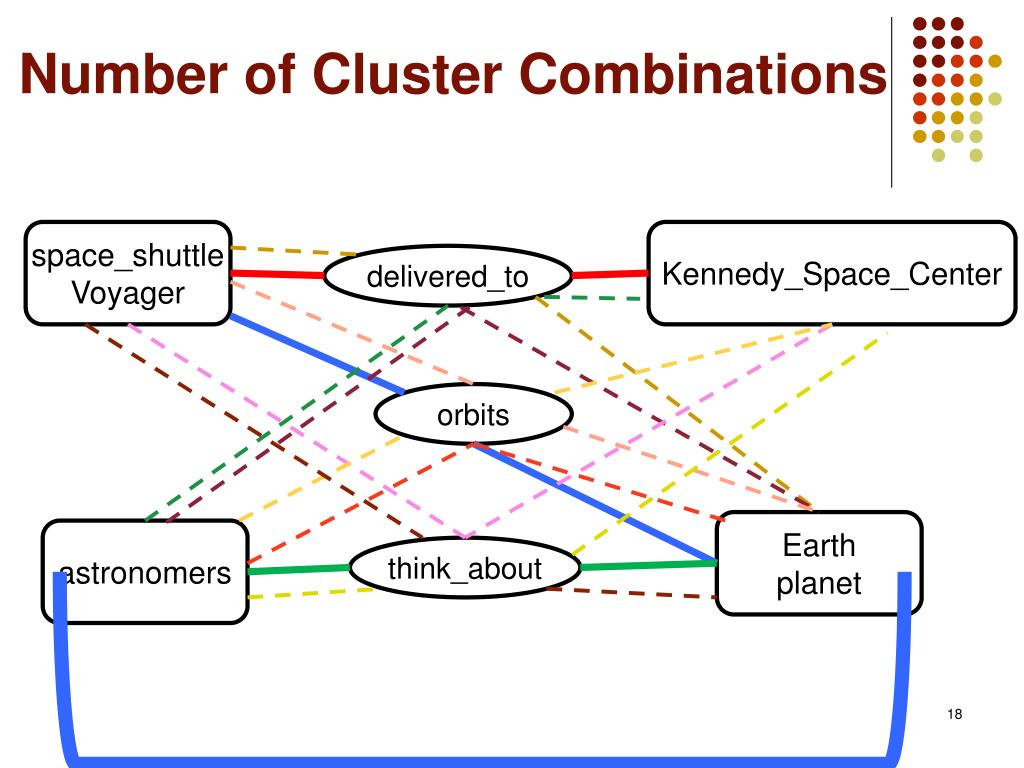 Number of Cluster Combinations

space_shuttle
Voyager

delivered_to

Kennedy_Space_Center

orbits

astronomers

think_about

Earth
planet

18